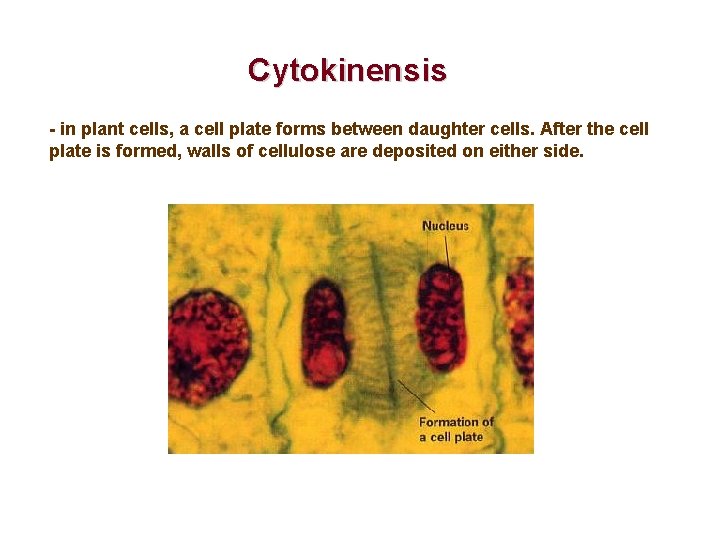 Cytokinensis

- in plant cells, a cell plate forms between daughter cells. After the cell plate is formed, walls of cellulose are deposited on either side.

Nucleus

Formation of a cell plate